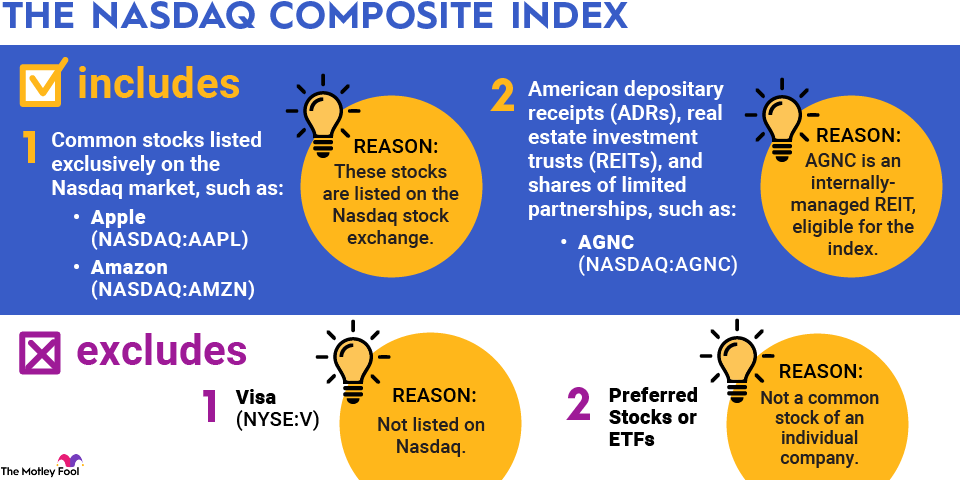 THE NASDAQ COMPOSITE INDEX

includes

1 Common stocks listed exclusively on the Nasdaq market, such as:

• Apple (NASDAQ:AAPL)
• Amazon (NASDAQ:AMZN)

REASON: These stocks are listed on the Nasdaq stock exchange.

2 American depositary receipts (ADRs), real estate investment trusts (REITs), and shares of limited partnerships, such as:

• AGNC (NASDAQ:AGNC)

REASON: AGNC is an internally-managed REIT, eligible for the index.

excludes

1 Visa (NYSE:V)

REASON: Not listed on Nasdaq.

2 Preferred Stocks or ETFs

REASON: Not a common stock of an individual company.

The Motley Fool